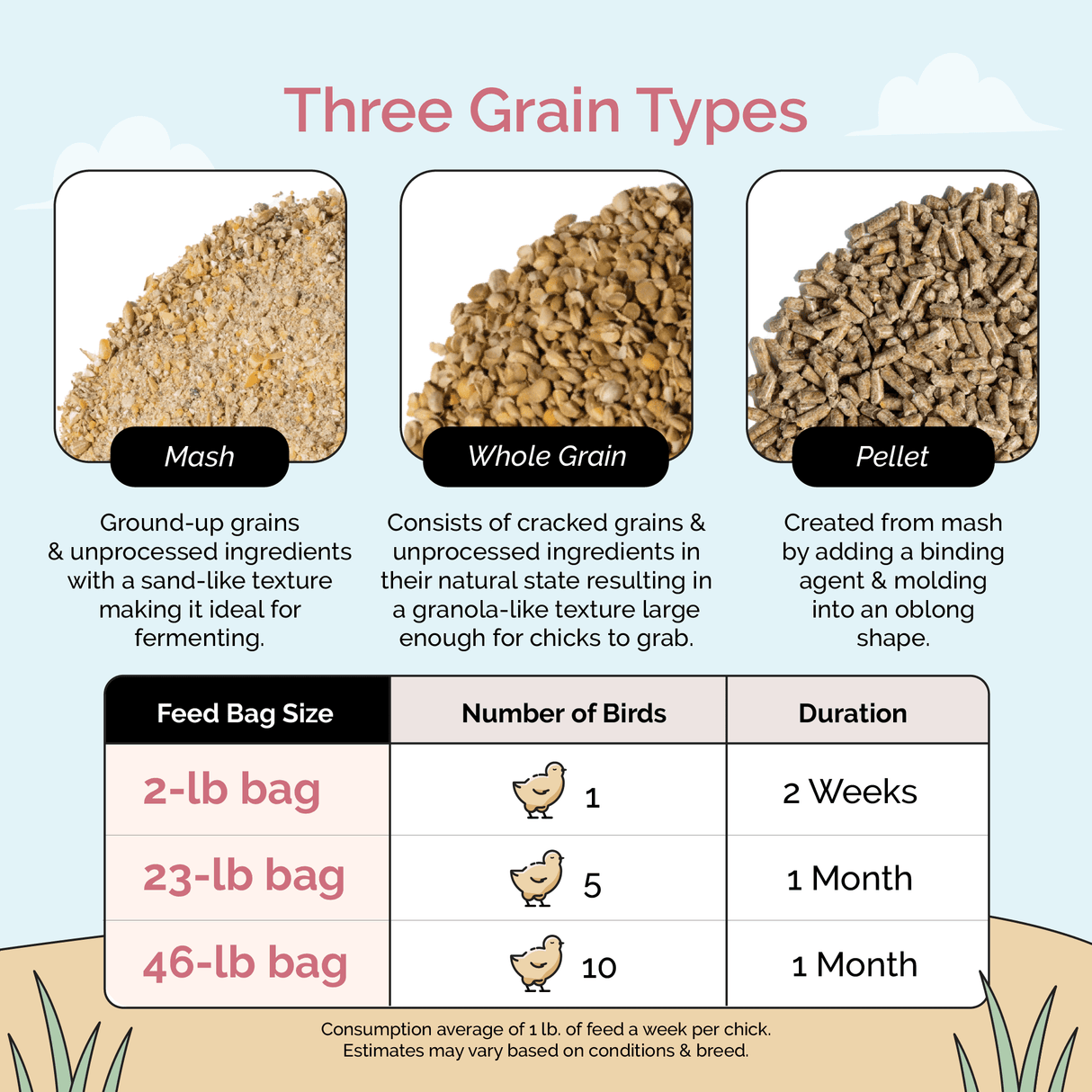 Three Grain Types

Mash

Ground-up grains & unprocessed ingredients with a sand-like texture making it ideal for fermenting.

Whole Grain

Consists of cracked grains & unprocessed ingredients in their natural state resulting in a granola-like texture large enough for chicks to grab.

Pellet

Created from mash by adding a binding agent & molding into an oblong shape.

| Feed Bag Size | Number of Birds | Duration |
|---|---|---|
| 2-lb bag | 1 | 2 Weeks |
| 23-lb bag | 5 | 1 Month |
| 46-lb bag | 10 | 1 Month |

Consumption average of 1 lb. of feed a week per chick.
Estimates may vary based on conditions & breed.